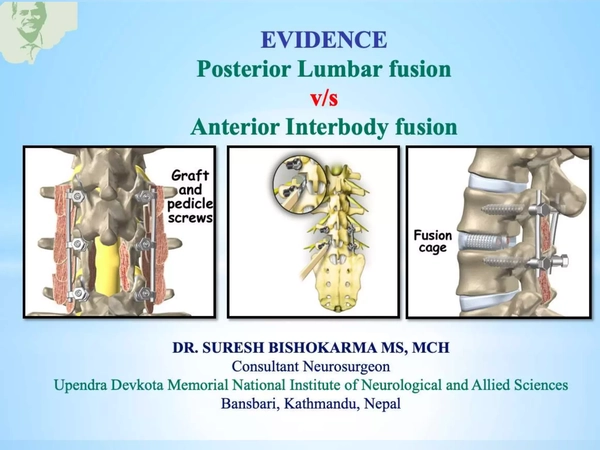 EVIDENCE
Posterior Lumbar fusion
v/s
Anterior Interbody fusion

Graft and pedicle screws

Fusion cage

DR. SURESH BISHOKARMA MS, MCH
Consultant Neurosurgeon
Upendra Devkota Memorial National Institute of Neurological and Allied Sciences
Bansbari, Kathmandu, Nepal